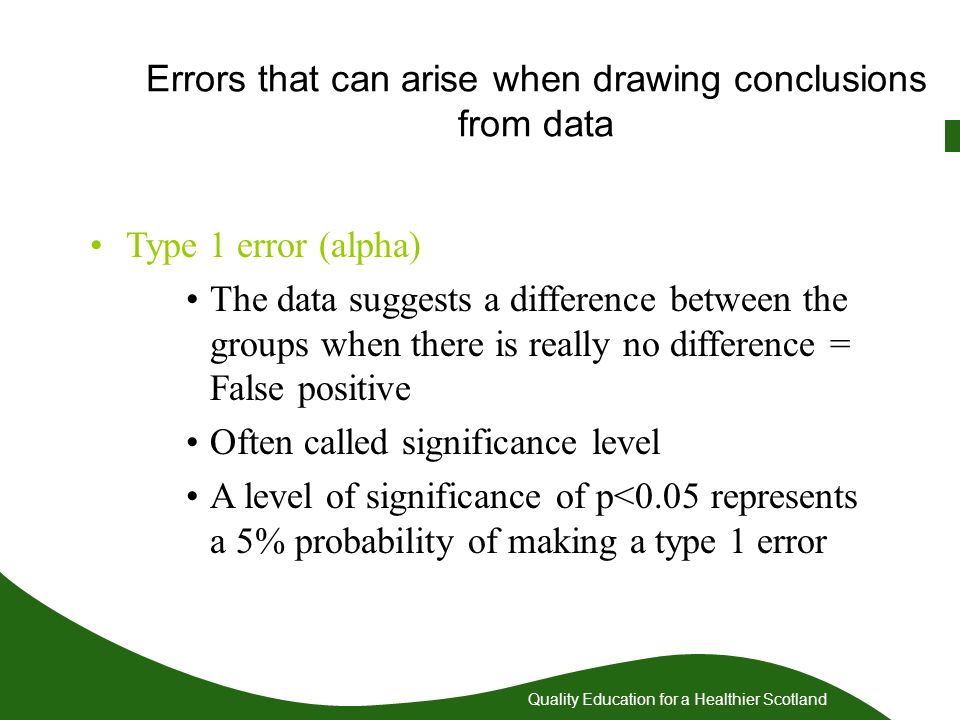 Errors that can arise when drawing conclusions from data

• Type 1 error (alpha)
  • The data suggests a difference between the groups when there is really no difference = False positive
  • Often called significance level
  • A level of significance of p<0.05 represents a 5% probability of making a type 1 error

Quality Education for a Healthier Scotland